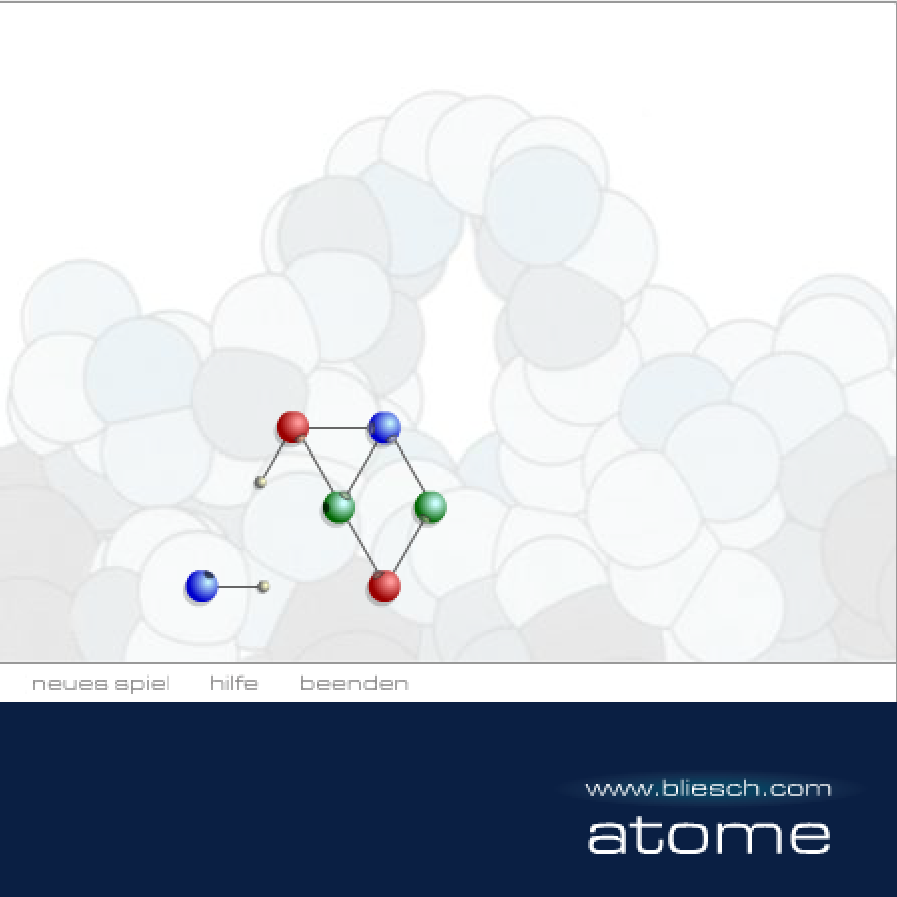 neues spiel hilfe beenden

www.bliesch.com
atome